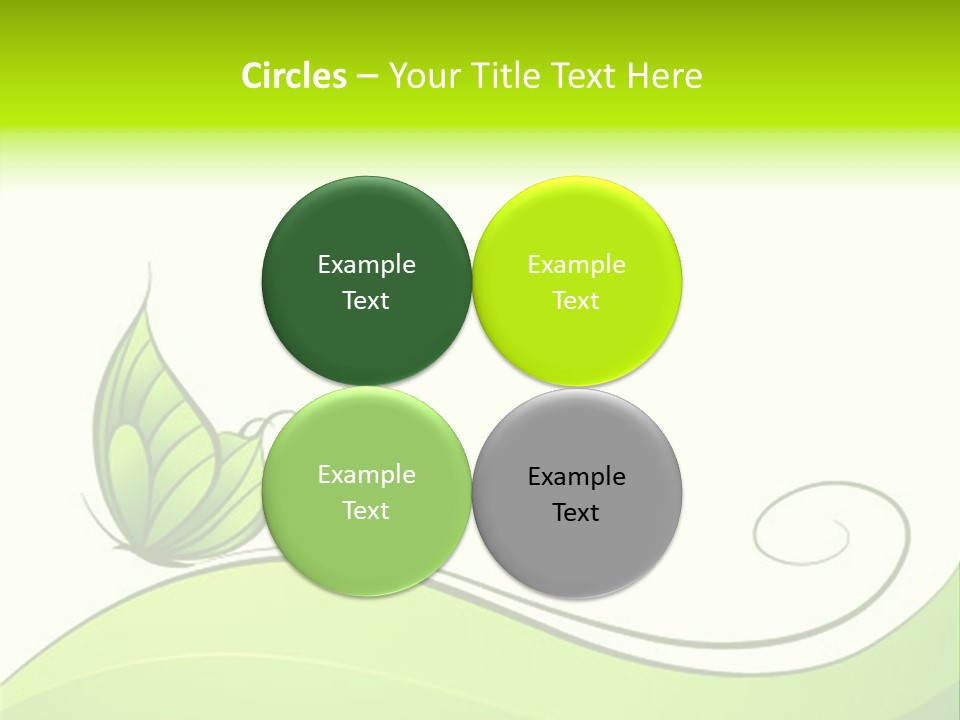 Circles – Your Title Text Here

Example Text

Example Text

Example Text

Example Text